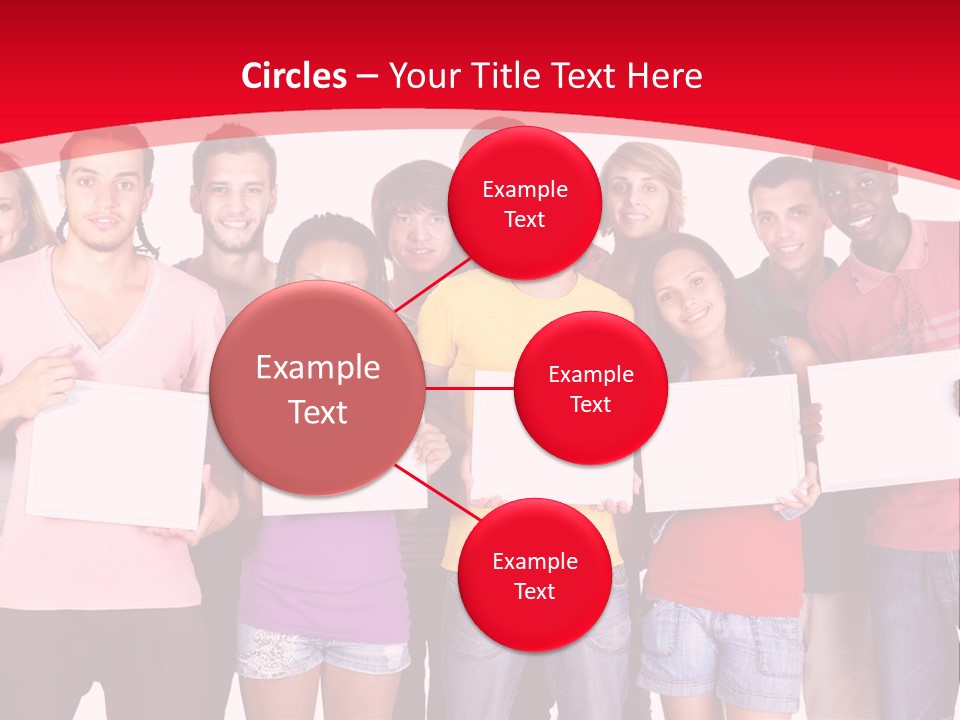 Circles – Your Title Text Here

Example Text

Example Text

Example Text

Example Text